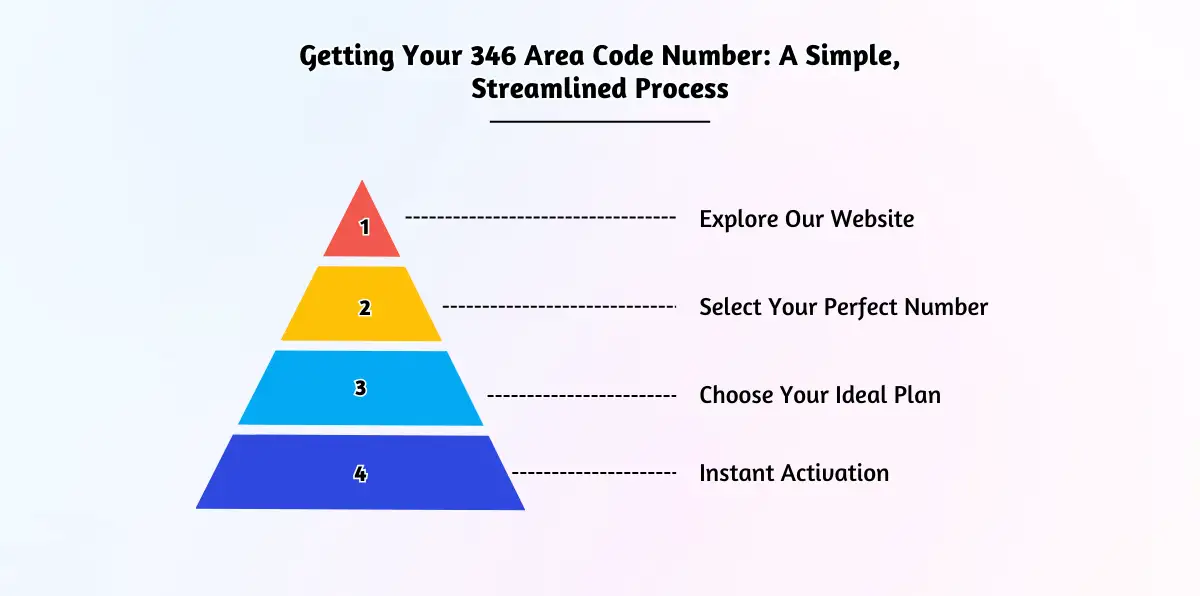 Getting Your 346 Area Code Number: A Simple, Streamlined Process

1

Explore Our Website

2

Select Your Perfect Number

3

Choose Your Ideal Plan

4

Instant Activation